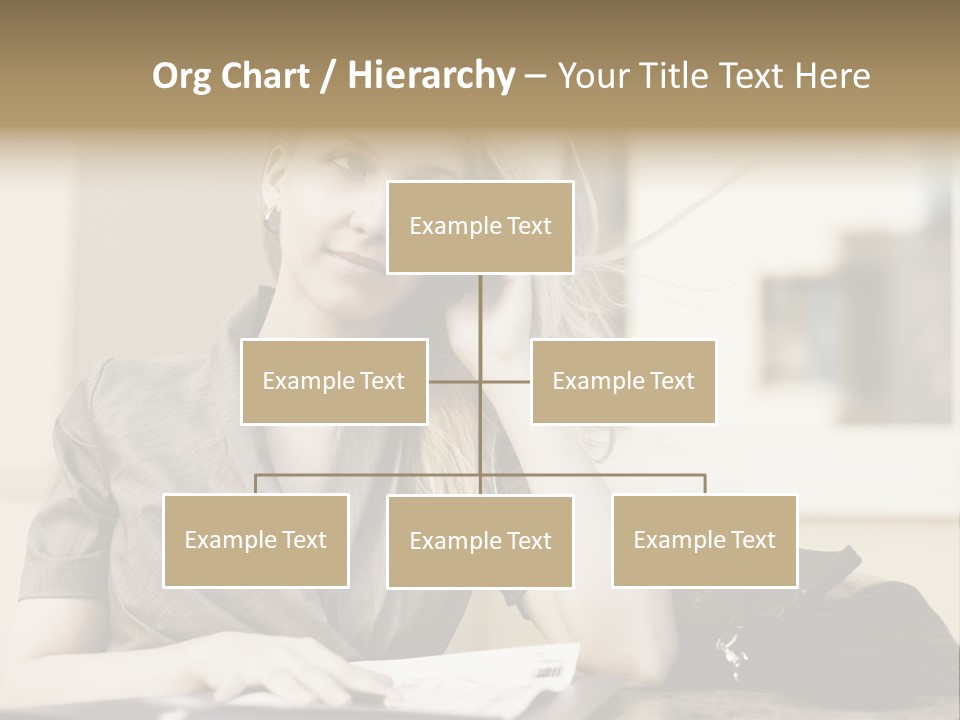 Org Chart / Hierarchy – Your Title Text Here

Example Text

Example Text

Example Text

Example Text

Example Text

Example Text